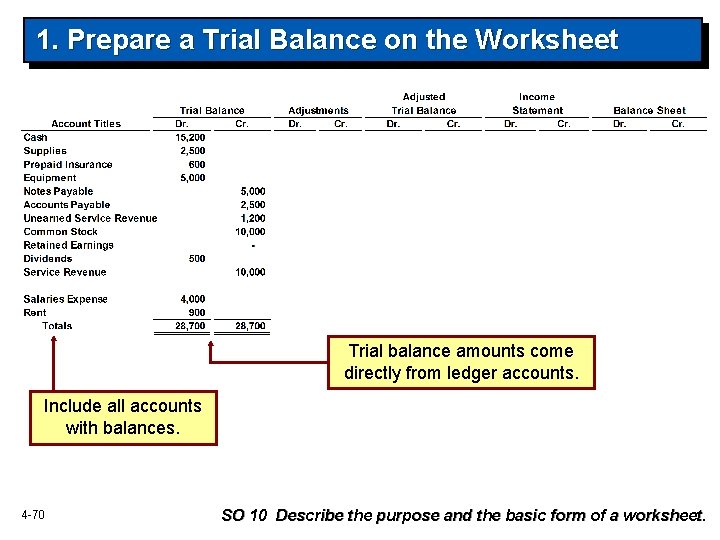 1. Prepare a Trial Balance on the Worksheet

| Account Titles | Trial Balance Dr. | Trial Balance Cr. | Adjustments Dr. | Adjustments Cr. | Adjusted Trial Balance Dr. | Adjusted Trial Balance Cr. | Income Statement Dr. | Income Statement Cr. | Balance Sheet Dr. | Balance Sheet Cr. |
|---|---|---|---|---|---|---|---|---|---|---|
| Cash | 15,200 | | | | | | | | | |
| Supplies | 2,500 | | | | | | | | | |
| Prepaid Insurance | 600 | | | | | | | | | |
| Equipment | 5,000 | | | | | | | | | |
| Notes Payable | | 5,000 | | | | | | | | |
| Accounts Payable | | 2,500 | | | | | | | | |
| Unearned Service Revenue | | 1,200 | | | | | | | | |
| Common Stock | | 10,000 | | | | | | | | |
| Retained Earnings | | - | | | | | | | | |
| Dividends | 500 | | | | | | | | | |
| Service Revenue | | 10,000 | | | | | | | | |
| Salaries Expense | 4,000 | | | | | | | | | |
| Rent | 900 | | | | | | | | | |
| Totals | 28,700 | 28,700 | | | | | | | | |

Trial balance amounts come directly from ledger accounts.

Include all accounts with balances.

4-70

SO 10 Describe the purpose and the basic form of a worksheet.